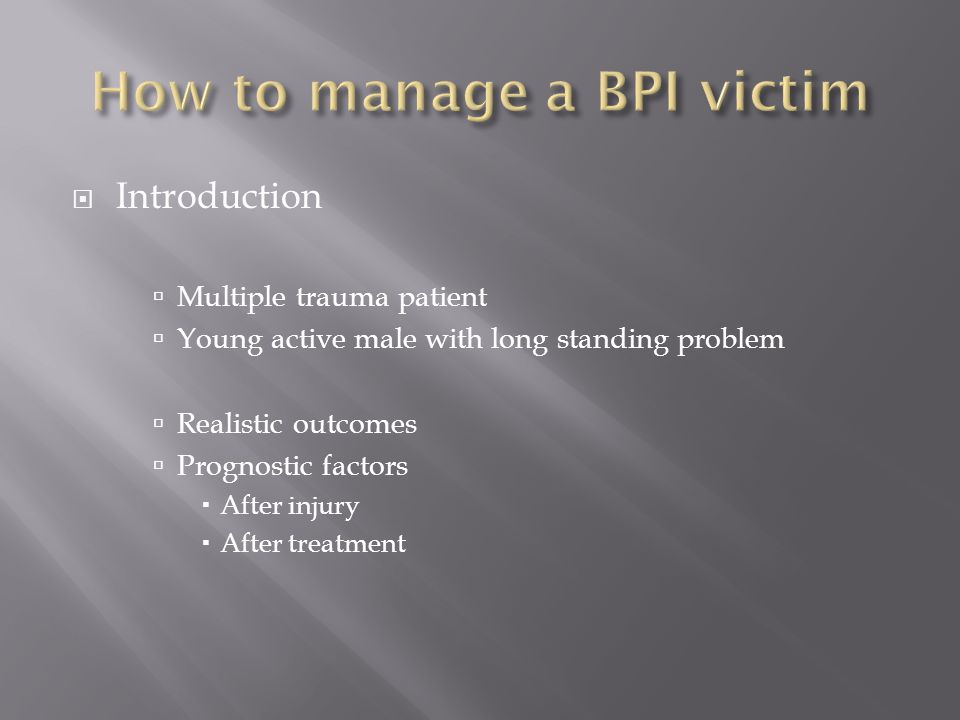 How to manage a BPI victim

Introduction

Multiple trauma patient
Young active male with long standing problem

Realistic outcomes
Prognostic factors
After injury
After treatment